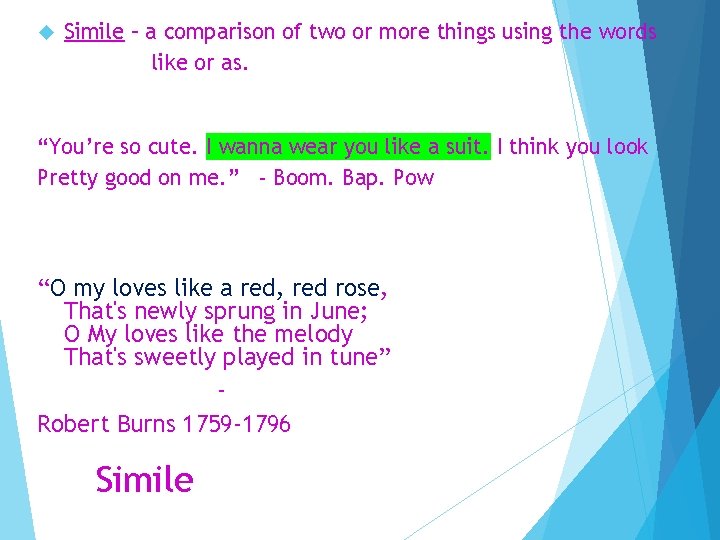 Simile – a comparison of two or more things using the words like or as.

“You’re so cute. I wanna wear you like a suit. I think you look Pretty good on me.” - Boom. Bap. Pow

“O my loves like a red, red rose,
That's newly sprung in June;
O My loves like the melody
That's sweetly played in tune”
-
Robert Burns 1759-1796

Simile